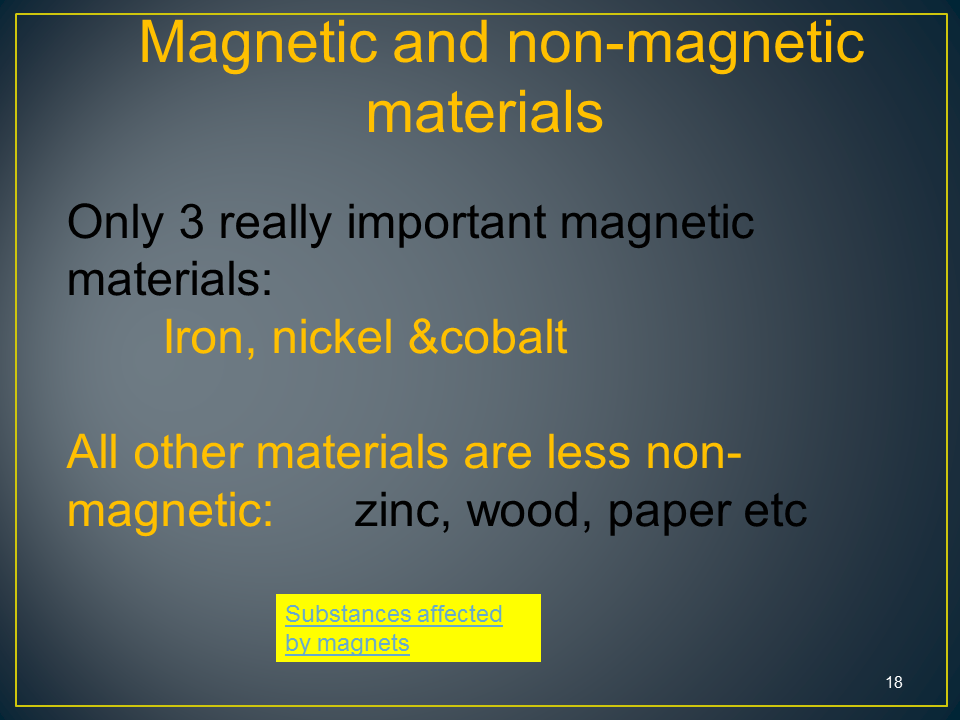 Magnetic and non-magnetic materials

Only 3 really important magnetic materials:
Iron, nickel &cobalt

All other materials are less non-magnetic: zinc, wood, paper etc

Substances affected by magnets

18